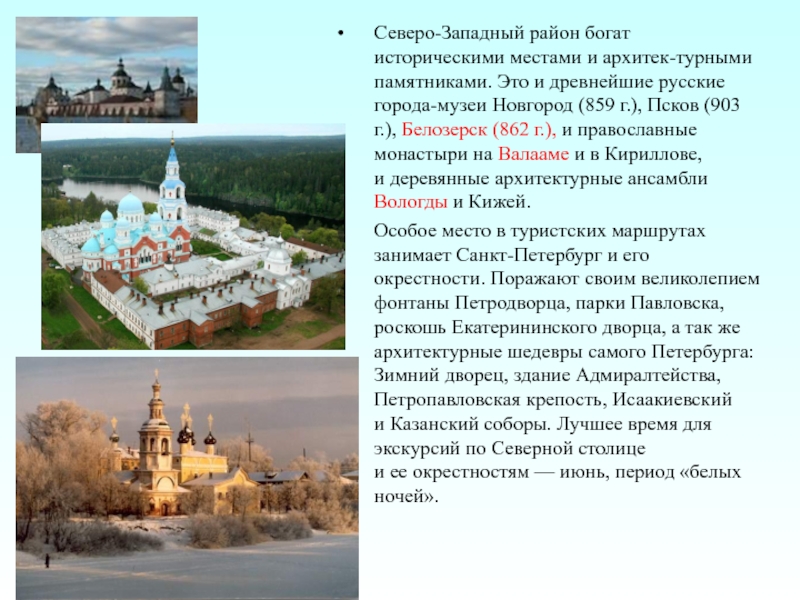 • Северо-Западный район богат историческими местами и архитек-турными памятниками. Это и древнейшие русские города-музеи Новгород (859 г.), Псков (903 г.), Белозерск (862 г.), и православные монастыри на Валааме и в Кириллове, и деревянные архитектурные ансамбли Вологды и Кижей.

Особое место в туристских маршрутах занимает Санкт-Петербург и его окрестности. Поражают своим великолепием фонтаны Петродворца, парки Павловска, роскошь Екатерининского дворца, а так же архитектурные шедевры самого Петербурга: Зимний дворец, здание Адмиралтейства, Петропавловская крепость, Исаакиевский и Казанский соборы. Лучшее время для экскурсий по Северной столице и ее окрестностям — июнь, период «белых ночей».